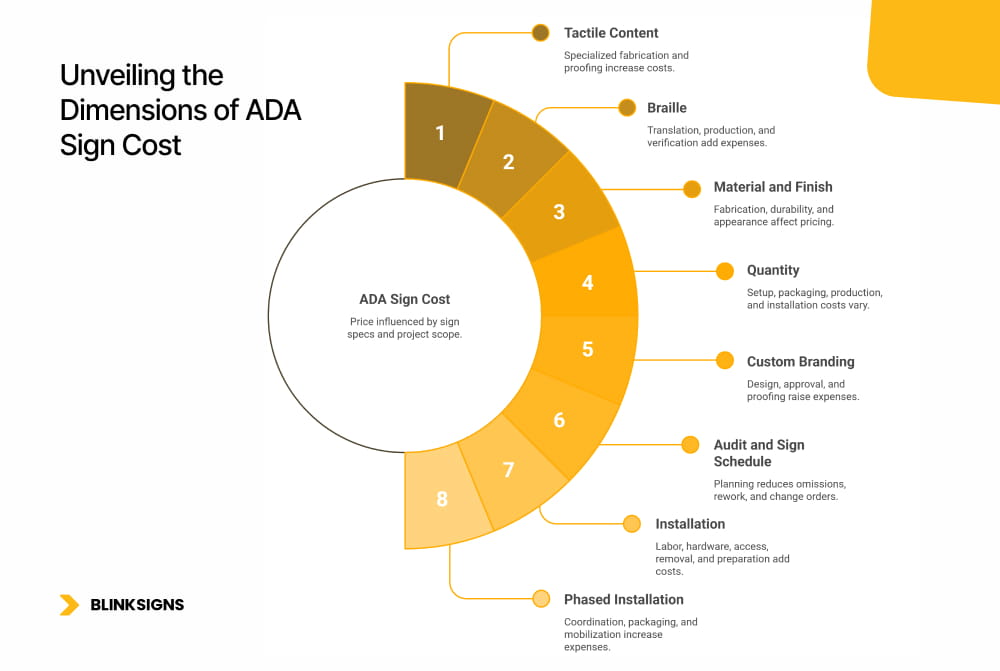 Unveiling the Dimensions of ADA Sign Cost

ADA Sign Cost

Price influenced by sign specs and project scope.

1

2

3

4

5

6

7

8

Tactile Content

Specialized fabrication and proofing increase costs.

Braille

Translation, production, and verification add expenses.

Material and Finish

Fabrication, durability, and appearance affect pricing.

Quantity

Setup, packaging, production, and installation costs vary.

Custom Branding

Design, approval, and proofing raise expenses.

Audit and Sign Schedule

Planning reduces omissions, rework, and change orders.

Installation

Labor, hardware, access, removal, and preparation add costs.

Phased Installation

Coordination, packaging, and mobilization increase expenses.

BLINKSIGNS